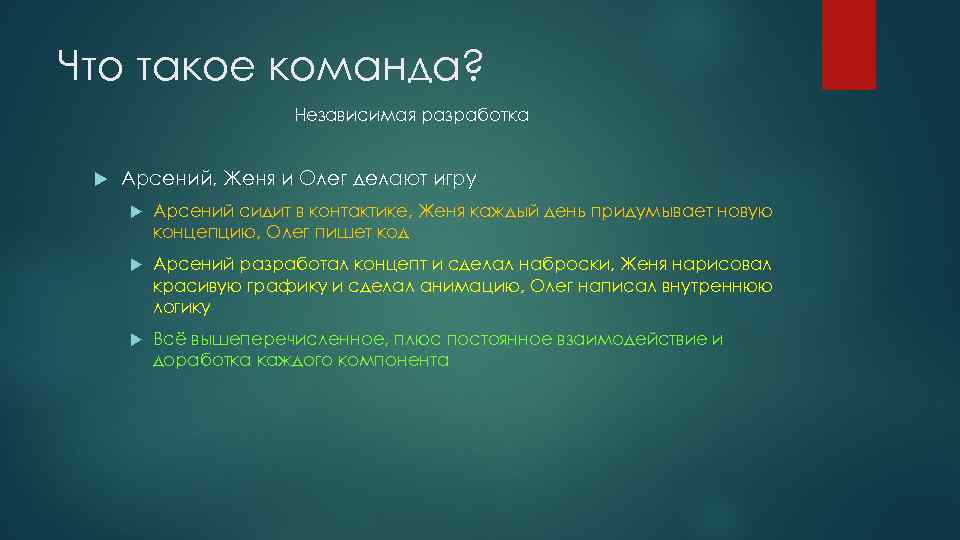 Что такое команда?

Независимая разработка

Арсений, Женя и Олег делают игру

Арсений сидит в контактике, Женя каждый день придумывает новую концепцию, Олег пишет код

Арсений разработал концепт и сделал наброски, Женя нарисовал красивую графику и сделал анимацию, Олег написал внутреннюю логику

Всё вышеперечисленное, плюс постоянное взаимодействие и доработка каждого компонента